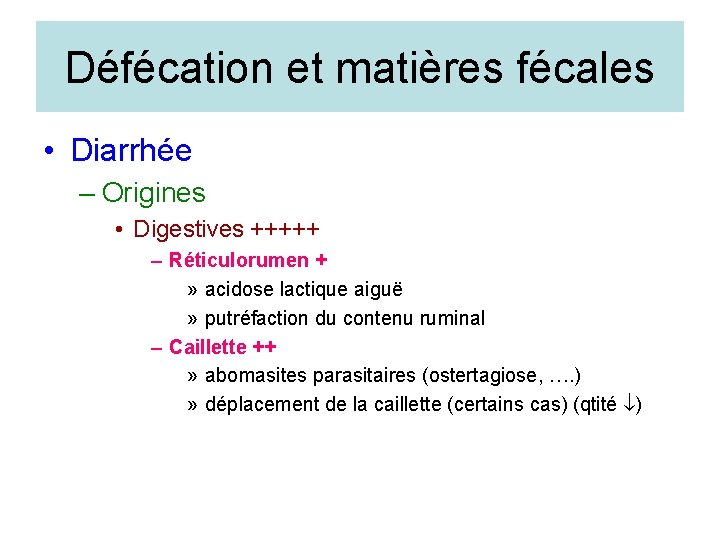 Défécation et matières fécales

• Diarrhée

– Origines

• Digestives +++++

– Réticulorumen +

» acidose lactique aiguë

» putréfaction du contenu ruminal

– Caillette ++

» abomasites parasitaires (ostertagiose, ….)

» déplacement de la caillette (certains cas) (qtité $\downarrow$)